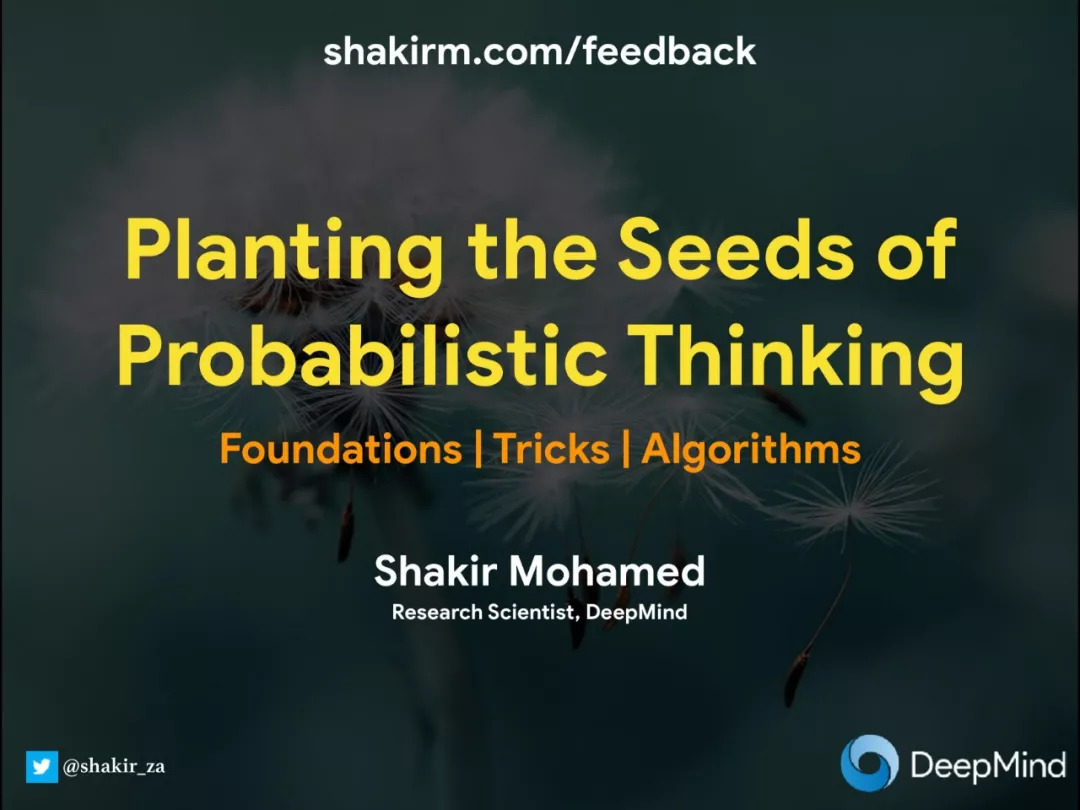 shakirm.com/feedback

Planting the Seeds of Probabilistic Thinking

Foundations | Tricks | Algorithms

Shakir Mohamed
Research Scientist, DeepMind

@shakir_za

DeepMind